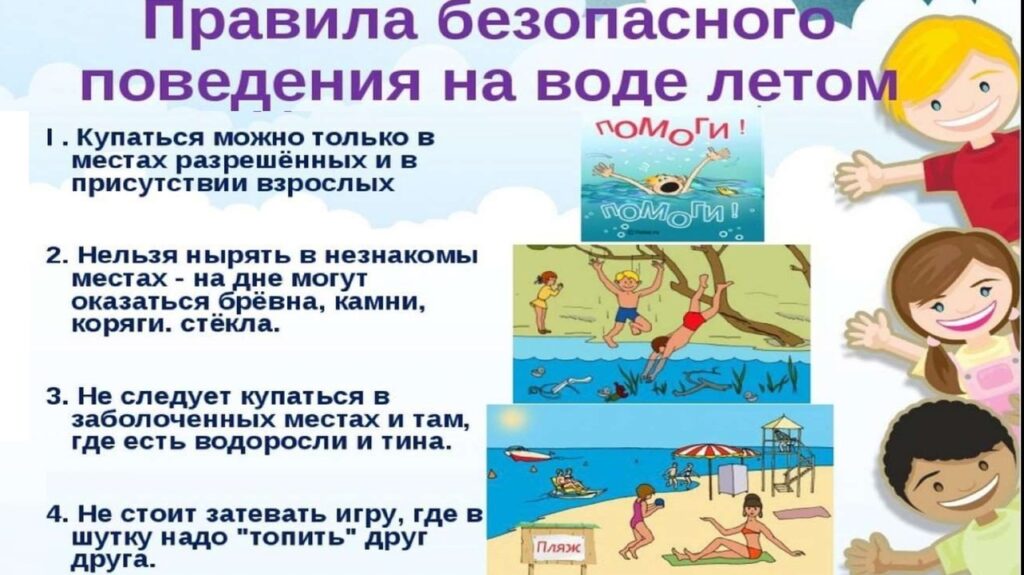 Правила безопасного поведения на воде летом

I . Купаться можно только в местах разрешённых и в присутствии взрослых

ПОМОГИ !

ПОМОГИ !

2. Нельзя нырять в незнакомы местах - на дне могут оказаться брёвна, камни, коряги. стёкла.

3. Не следует купаться в заболоченных местах и там, где есть водоросли и тина.

4. Не стоит затевать игру, где в шутку надо "топить" друг друга.

Пляж